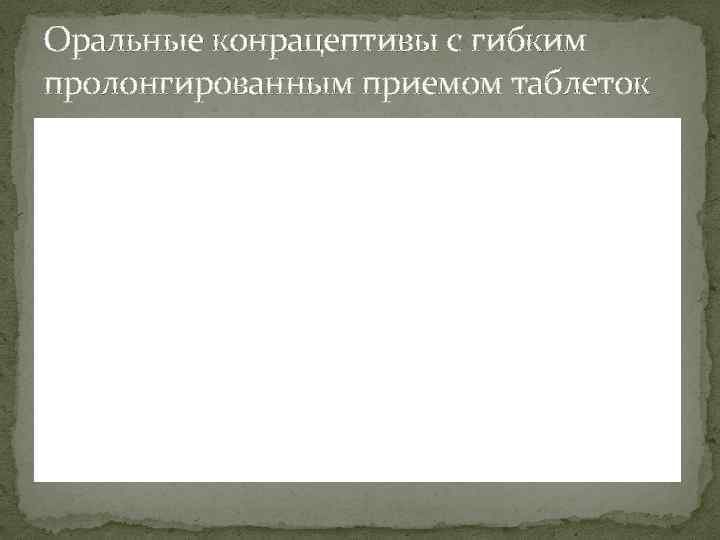 Оральные конрацептивы с гибким пролонгированным приемом таблеток